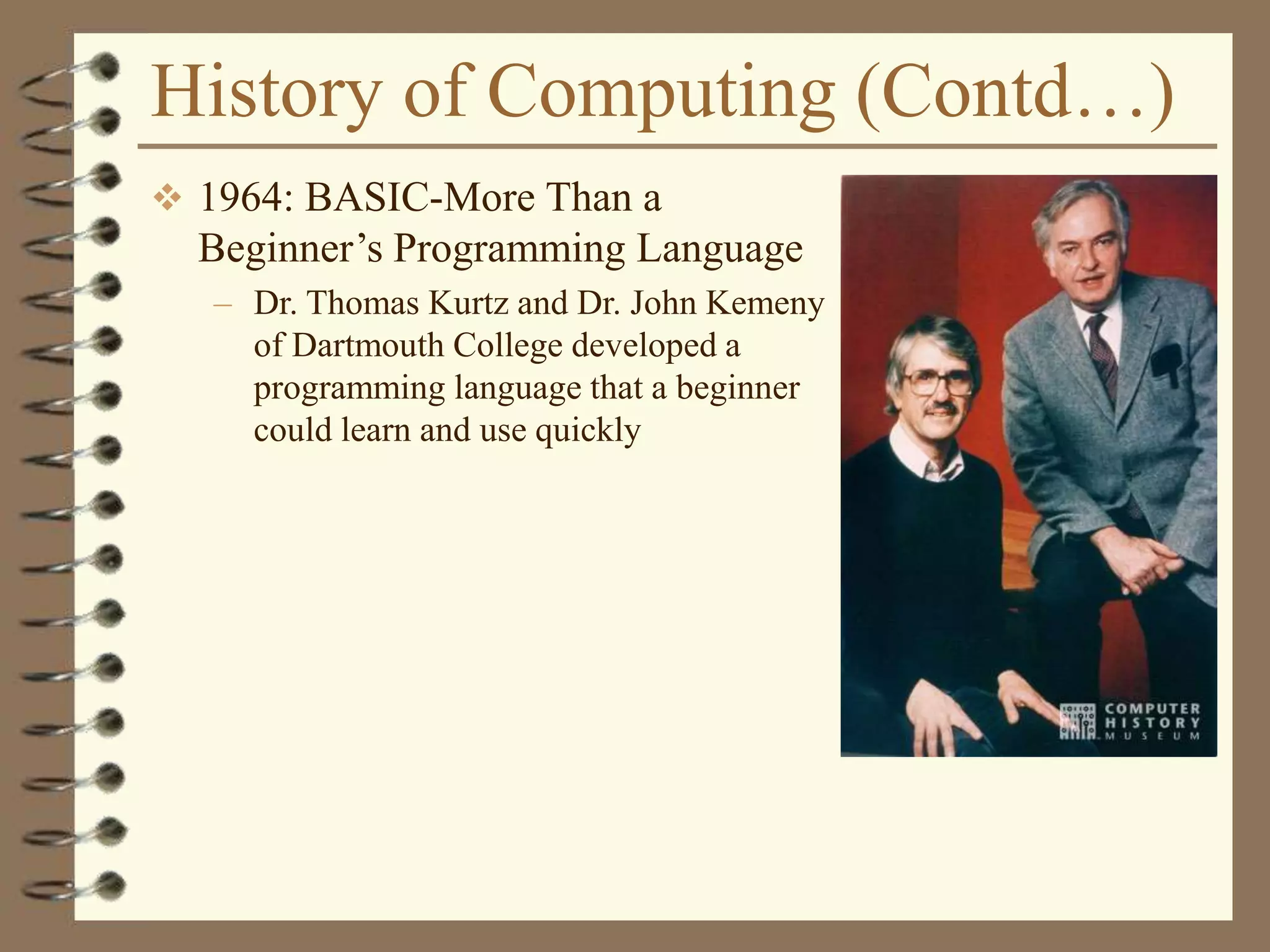 History of Computing (Contd…)

❖ 1964: BASIC-More Than a Beginner’s Programming Language

– Dr. Thomas Kurtz and Dr. John Kemeny of Dartmouth College developed a programming language that a beginner could learn and use quickly

COMPUTER HISTORY MUSEUM